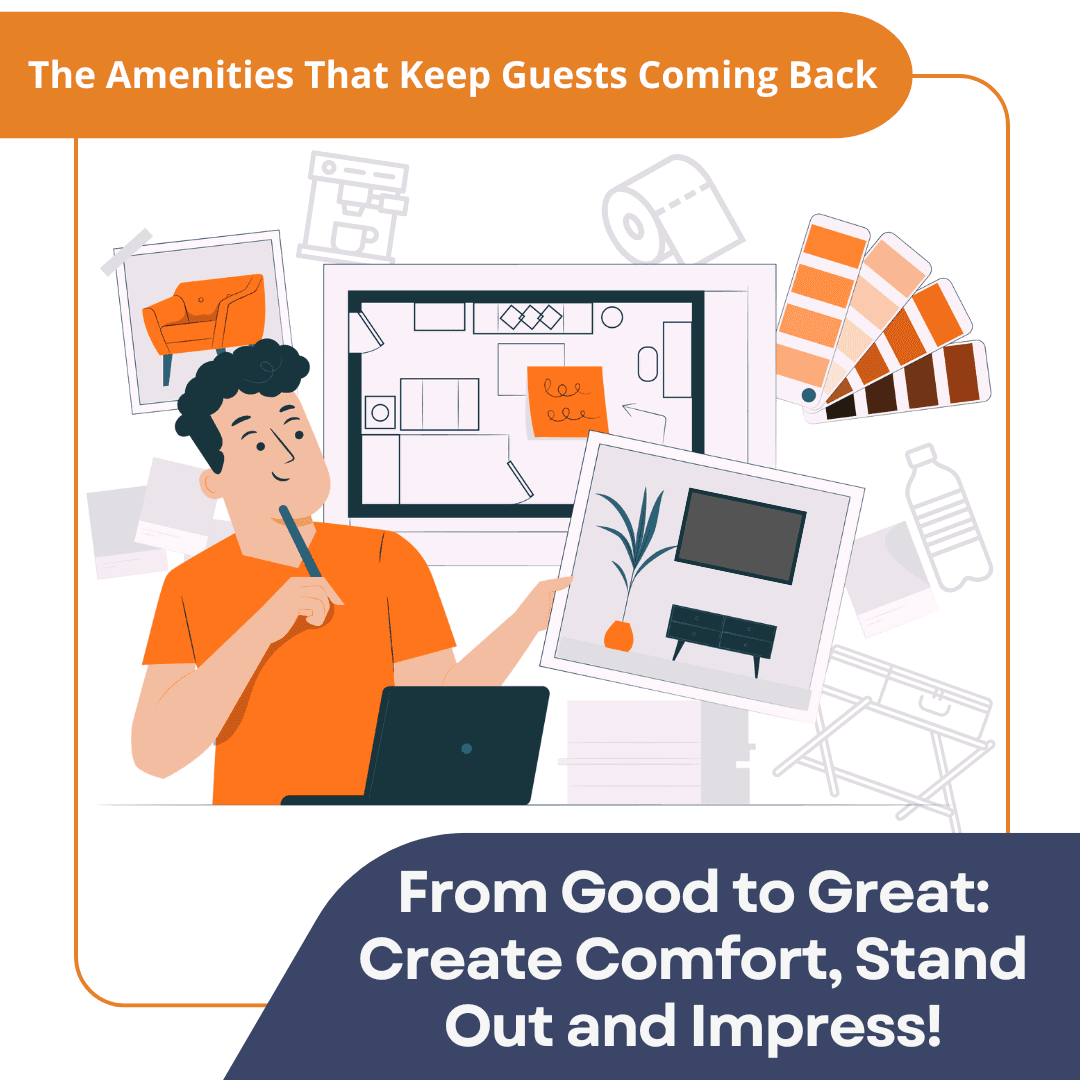 The Amenities That Keep Guests Coming Back

From Good to Great: Create Comfort, Stand Out and Impress!